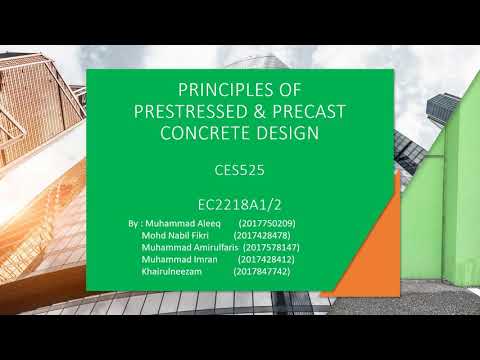 PRINCIPLES OF PRESTRESSED & PRECAST CONCRETE DESIGN

CES525

EC2218A1/2

By : Muhammad Aleeq (2017750209)
Mohd Nabil Fikri (2017428478)
Muhammad Amirulfaris (2017578147)
Muhammad Imran (2017428412)
Khairulneezam (2017847742)